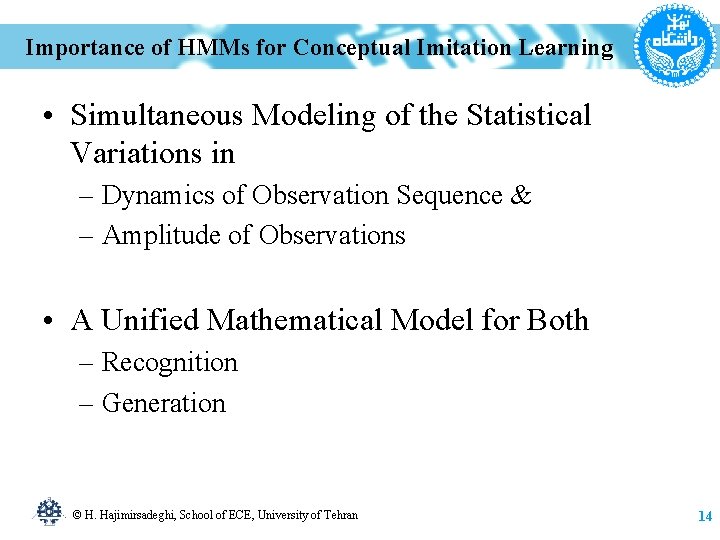 Importance of HMMs for Conceptual Imitation Learning

دانشگاه تهران

• Simultaneous Modeling of the Statistical Variations in

– Dynamics of Observation Sequence &

– Amplitude of Observations

• A Unified Mathematical Model for Both

– Recognition

– Generation

© H. Hajimirsadeghi, School of ECE, University of Tehran

14